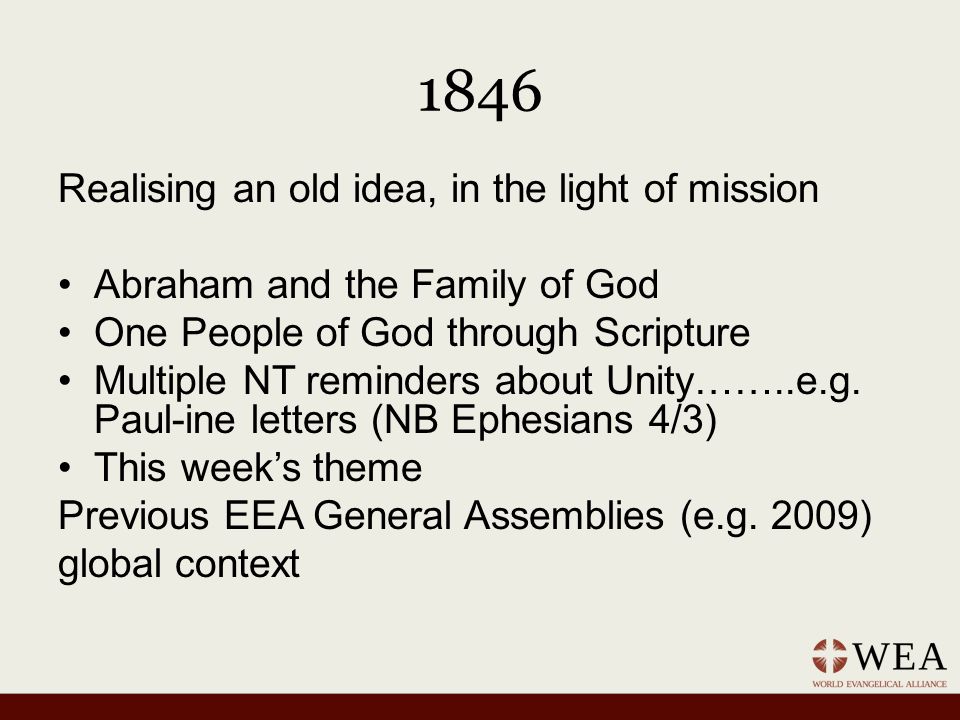 1846

Realising an old idea, in the light of mission

• Abraham and the Family of God
• One People of God through Scripture
• Multiple NT reminders about Unity……..e.g. Paul-ine letters (NB Ephesians 4/3)
• This week's theme

Previous EEA General Assemblies (e.g. 2009) global context

WEA
WORLD EVANGELICAL ALLIANCE